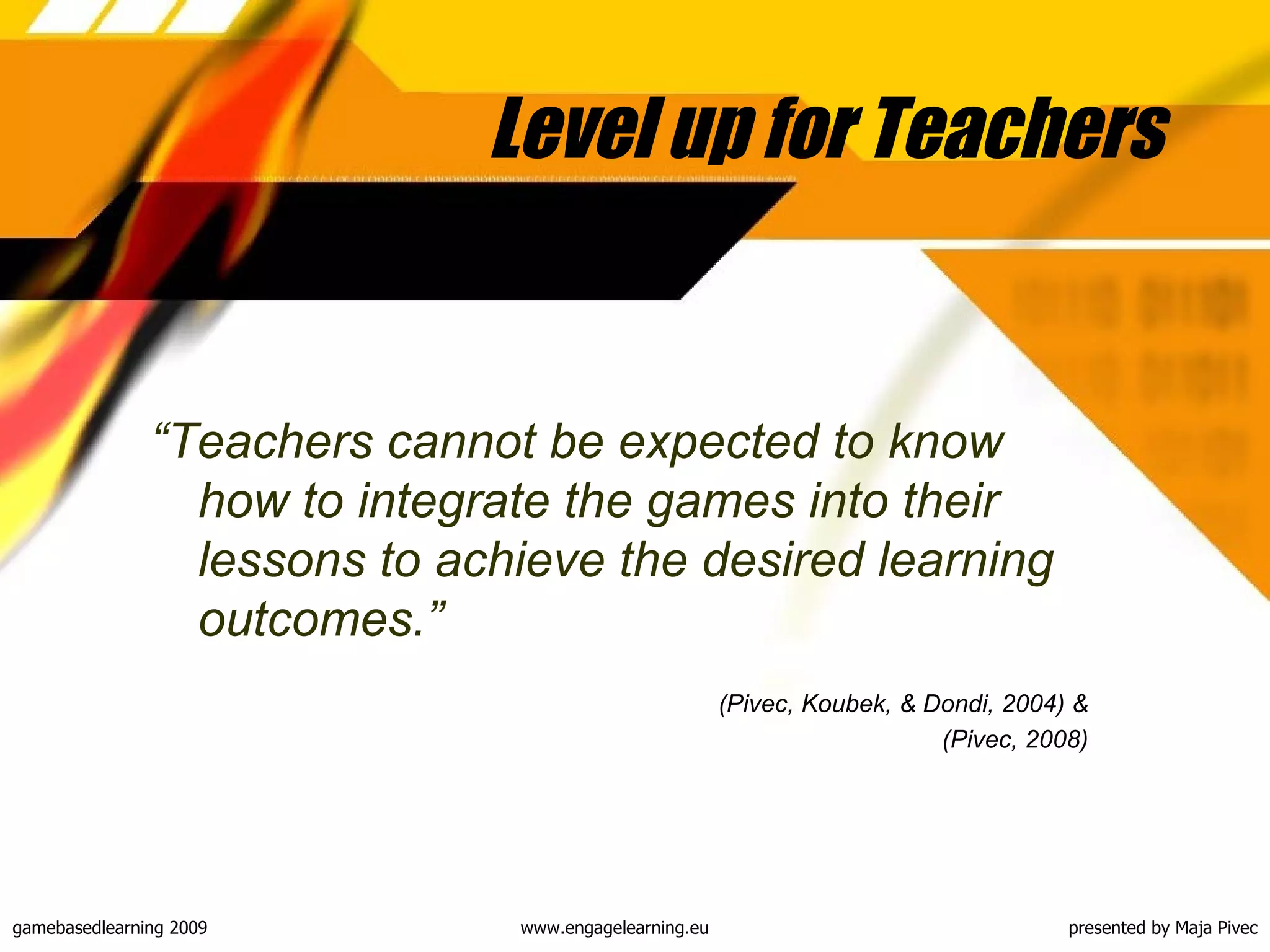 Level up for Teachers

“Teachers cannot be expected to know how to integrate the games into their lessons to achieve the desired learning outcomes.”

(Pivec, Koubek, & Dondi, 2004) & (Pivec, 2008)

gamebasedlearning 2009

www.engagelearning.eu

presented by Maja Pivec